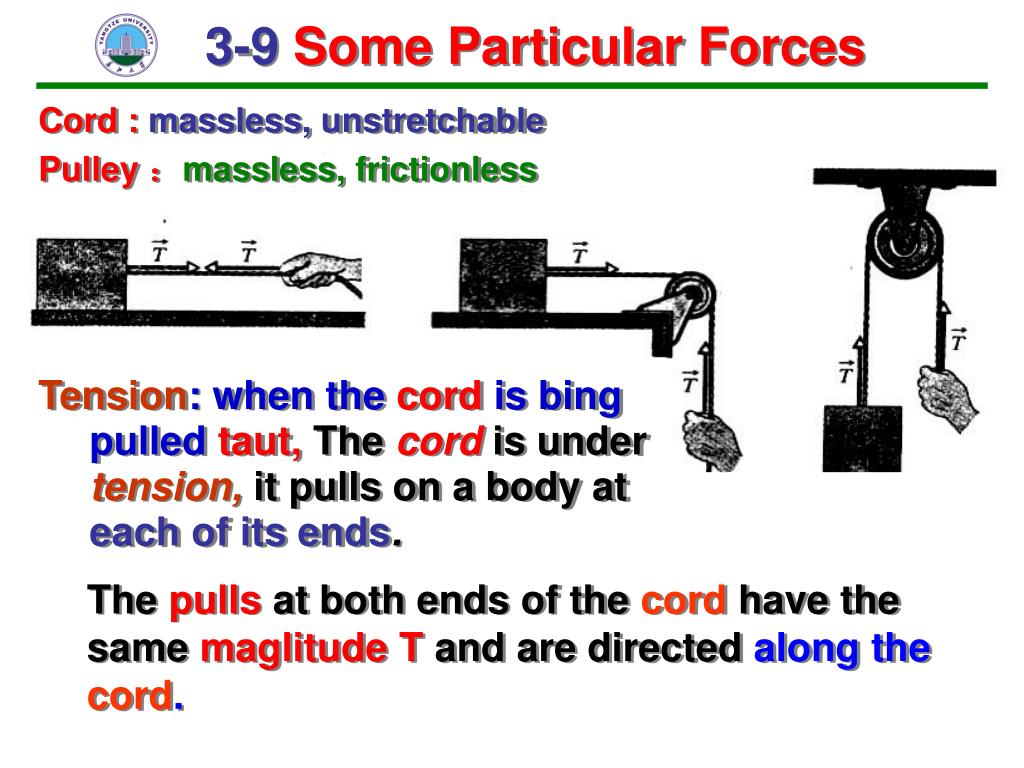 YANGTZE UNIVERSITY

3-9 Some Particular Forces

Cord : massless, unstretchable

Pulley ： massless, frictionless

$\vec{T}$ $\vec{T}$

$\vec{T}$

$\vec{T}$

$\vec{T}$ $\vec{T}$

Tension: when the cord is bing pulled taut, The cord is under tension, it pulls on a body at each of its ends.

The pulls at both ends of the cord have the same maglitude T and are directed along the cord.